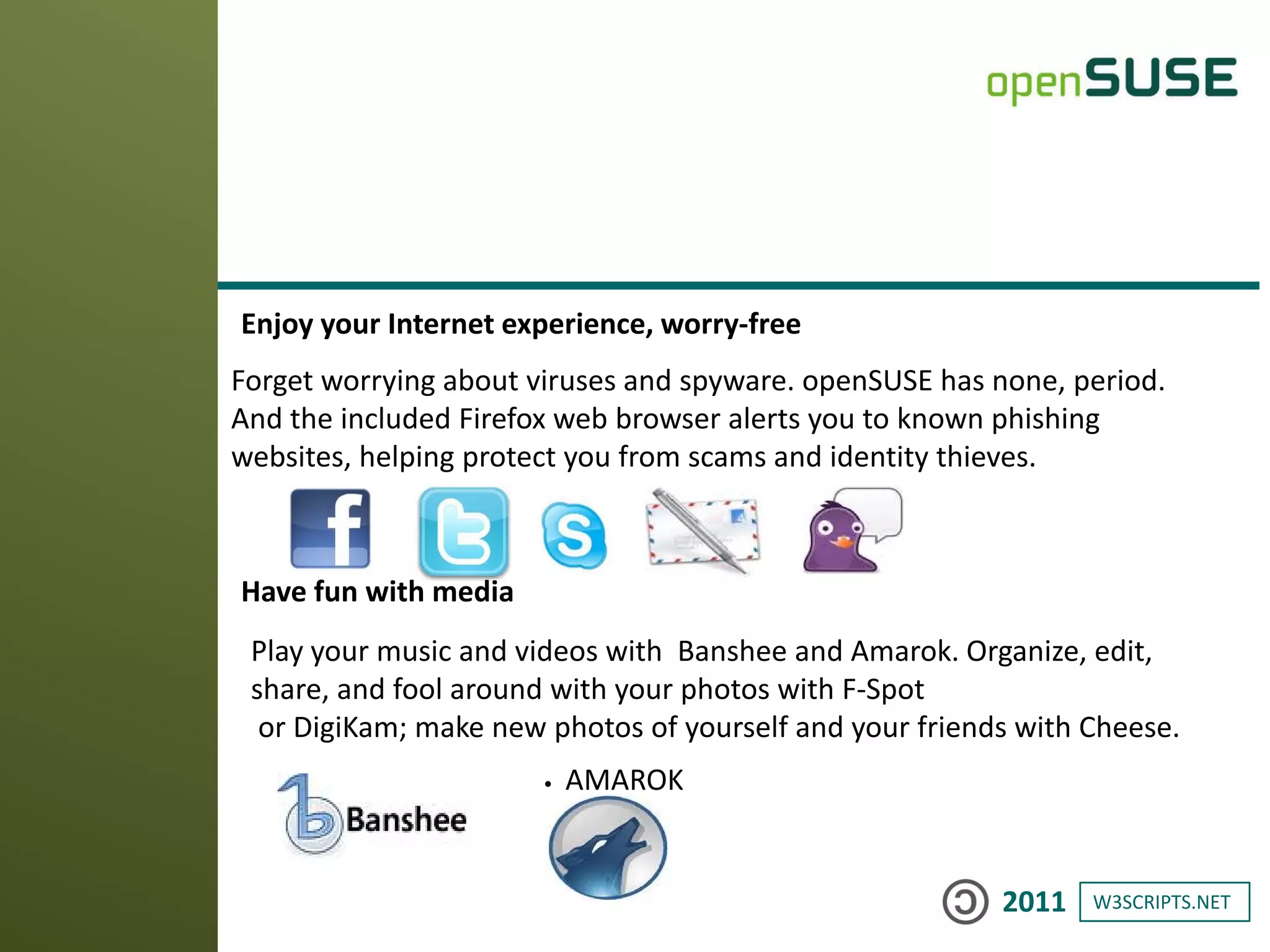 openSUSE

Enjoy your Internet experience, worry-free

Forget worrying about viruses and spyware. openSUSE has none, period. And the included Firefox web browser alerts you to known phishing websites, helping protect you from scams and identity thieves.

Have fun with media

Play your music and videos with Banshee and Amarok. Organize, edit, share, and fool around with your photos with F-Spot or DigiKam; make new photos of yourself and your friends with Cheese.

Banshee

• AMAROK

2011 W3SCRIPTS.NET